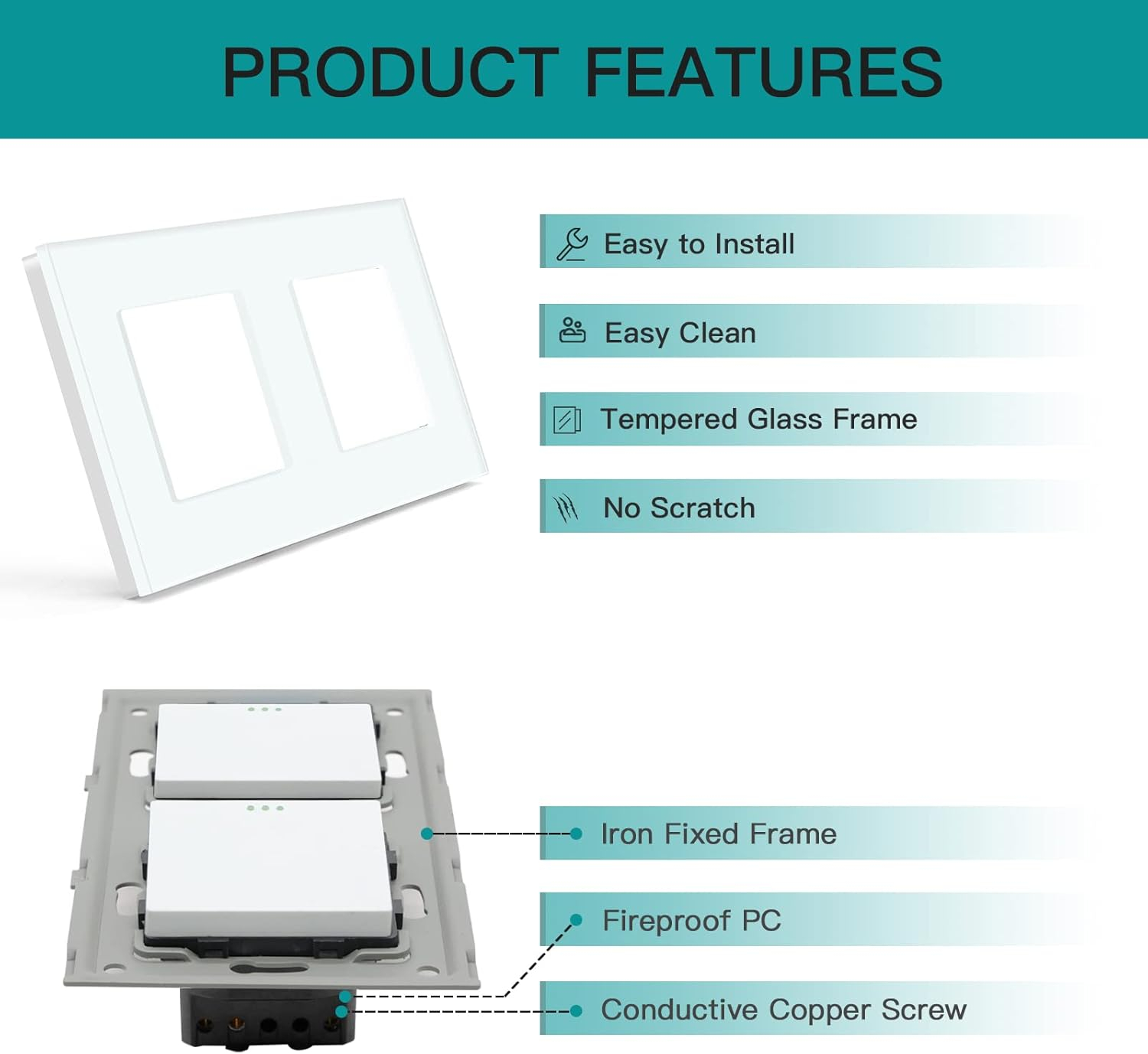 PRODUCT FEATURES

Easy to Install

Easy Clean

Tempered Glass Frame

No Scratch

Iron Fixed Frame

Fireproof PC

Conductive Copper Screw